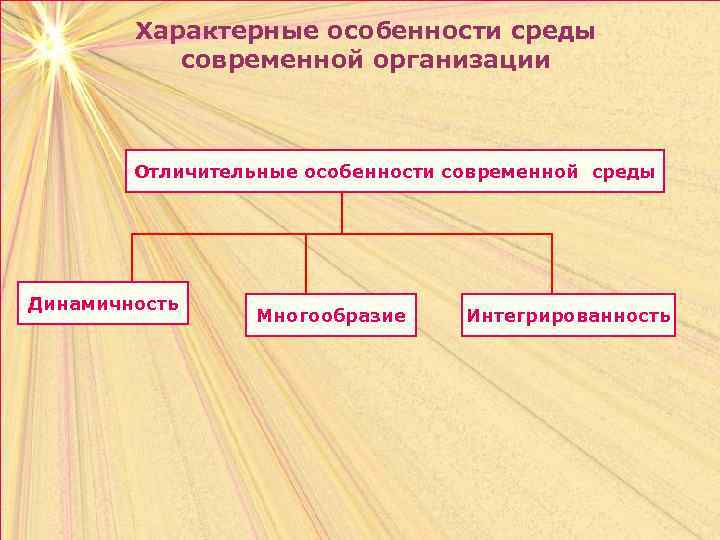 Характерные особенности среды современной организации

Отличительные особенности современной среды

Динамичность

Многообразие

Интегрированность